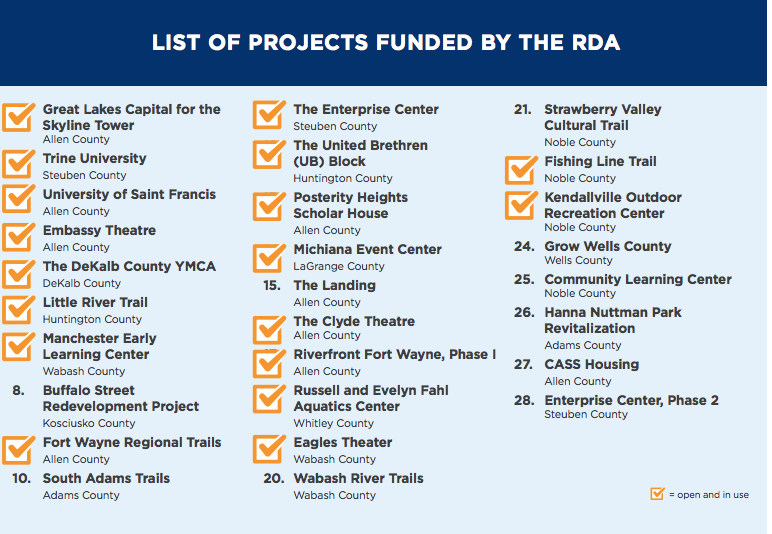 LIST OF PROJECTS FUNDED BY THE RDA

Great Lakes Capital for the Skyline Tower
Allen County

Trine University
Steuben County

University of Saint Francis
Allen County

Embassy Theatre
Allen County

The DeKalb County YMCA
DeKalb County

Little River Trail
Huntington County

Manchester Early Learning Center
Wabash County

8. Buffalo Street Redevelopment Project
Kosciusko County

Fort Wayne Regional Trails
Allen County

10. South Adams Trails
Adams County

The Enterprise Center
Steuben County

The United Brethren (UB) Block
Huntington County

Posterity Heights Scholar House
Allen County

Michiana Event Center
LaGrange County

15. The Landing
Allen County

The Clyde Theatre
Allen County

Riverfront Fort Wayne, Phase I
Allen County

Russell and Evelyn Fahl Aquatics Center
Whitley County

Eagles Theater
Wabash County

20. Wabash River Trails
Wabash County

21. Strawberry Valley Cultural Trail
Noble County

Fishing Line Trail
Noble County

Kendallville Outdoor Recreation Center
Noble County

24. Grow Wells County
Wells County

25. Community Learning Center
Noble County

26. Hanna Nuttman Park Revitalization
Adams County

27. CASS Housing
Allen County

28. Enterprise Center, Phase 2
Steuben County

= open and in use